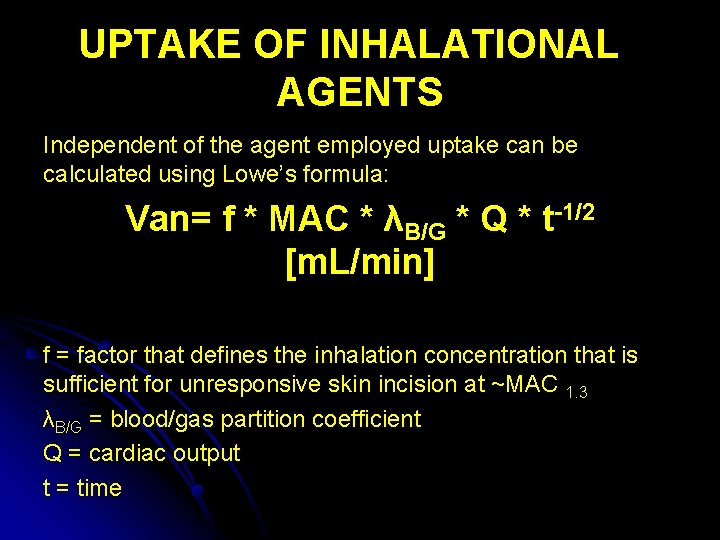 UPTAKE OF INHALATIONAL AGENTS

Independent of the agent employed uptake can be calculated using Lowe's formula:

$Van= f * MAC * \lambda_{B/G} * Q * t^{-1/2}$
[mL/min]

f = factor that defines the inhalation concentration that is sufficient for unresponsive skin incision at ~MAC $_{1.3}$

$\lambda_{B/G}$ = blood/gas partition coefficient

Q = cardiac output

t = time